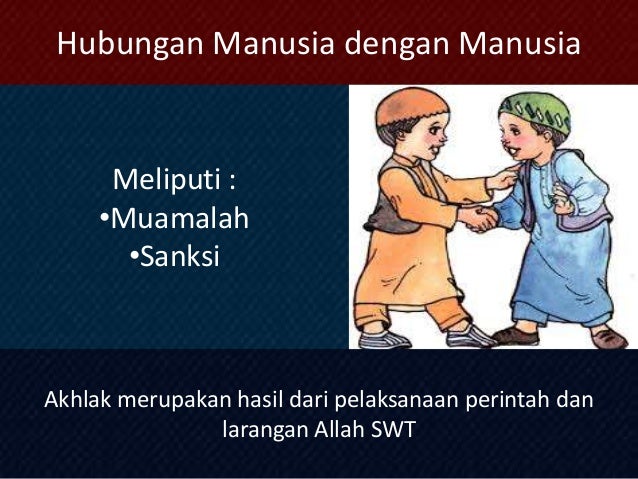 Hubungan Manusia dengan Manusia

Meliputi :
•Muamalah
•Sanksi

Akhlak merupakan hasil dari pelaksanaan perintah dan larangan Allah SWT